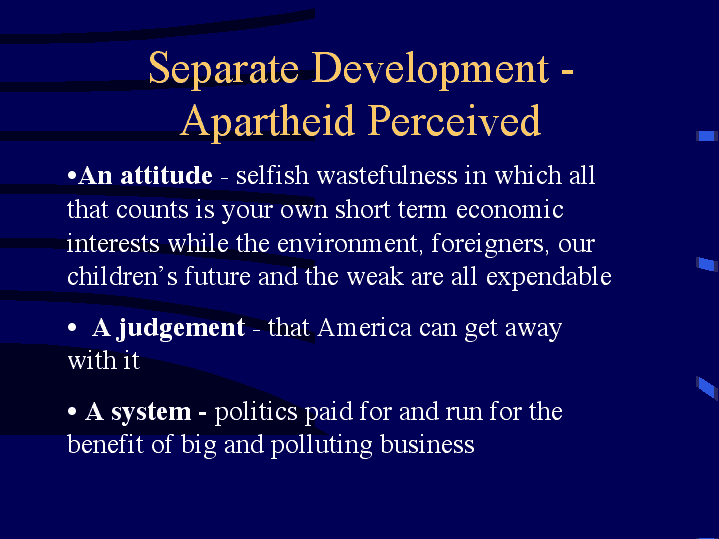 Separate Development - Apartheid Perceived

•An attitude - selfish wastefulness in which all that counts is your own short term economic interests while the environment, foreigners, our children's future and the weak are all expendable

• A judgement - that America can get away with it

• A system - politics paid for and run for the benefit of big and polluting business